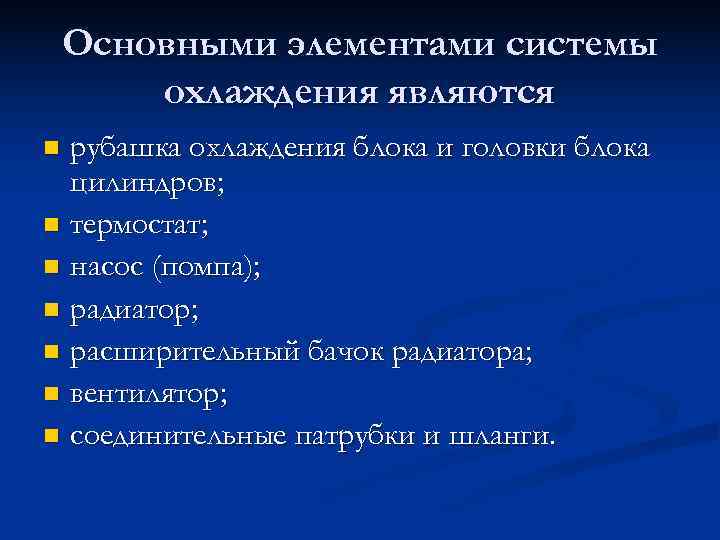 Основными элементами системы охлаждения являются

- рубашка охлаждения блока и головки блока цилиндров;
- термостат;
- насос (помпа);
- радиатор;
- расширительный бачок радиатора;
- вентилятор;
- соединительные патрубки и шланги.